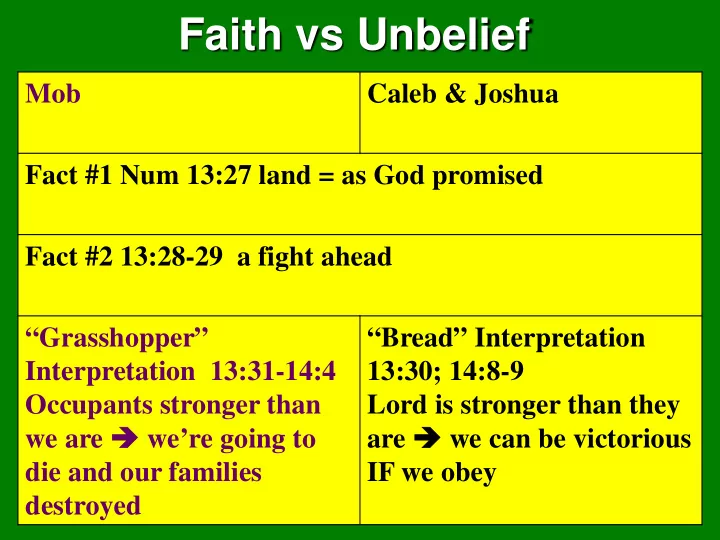 Faith vs Unbelief

| Mob | Caleb & Joshua |
|---|---|
| Fact #1 Num 13:27 land = as God promised | |
| Fact #2 13:28-29 a fight ahead | |
| “Grasshopper” Interpretation 13:31-14:4 Occupants stronger than we are ➔ we’re going to die and our families destroyed | “Bread” Interpretation 13:30; 14:8-9 Lord is stronger than they are ➔ we can be victorious IF we obey |